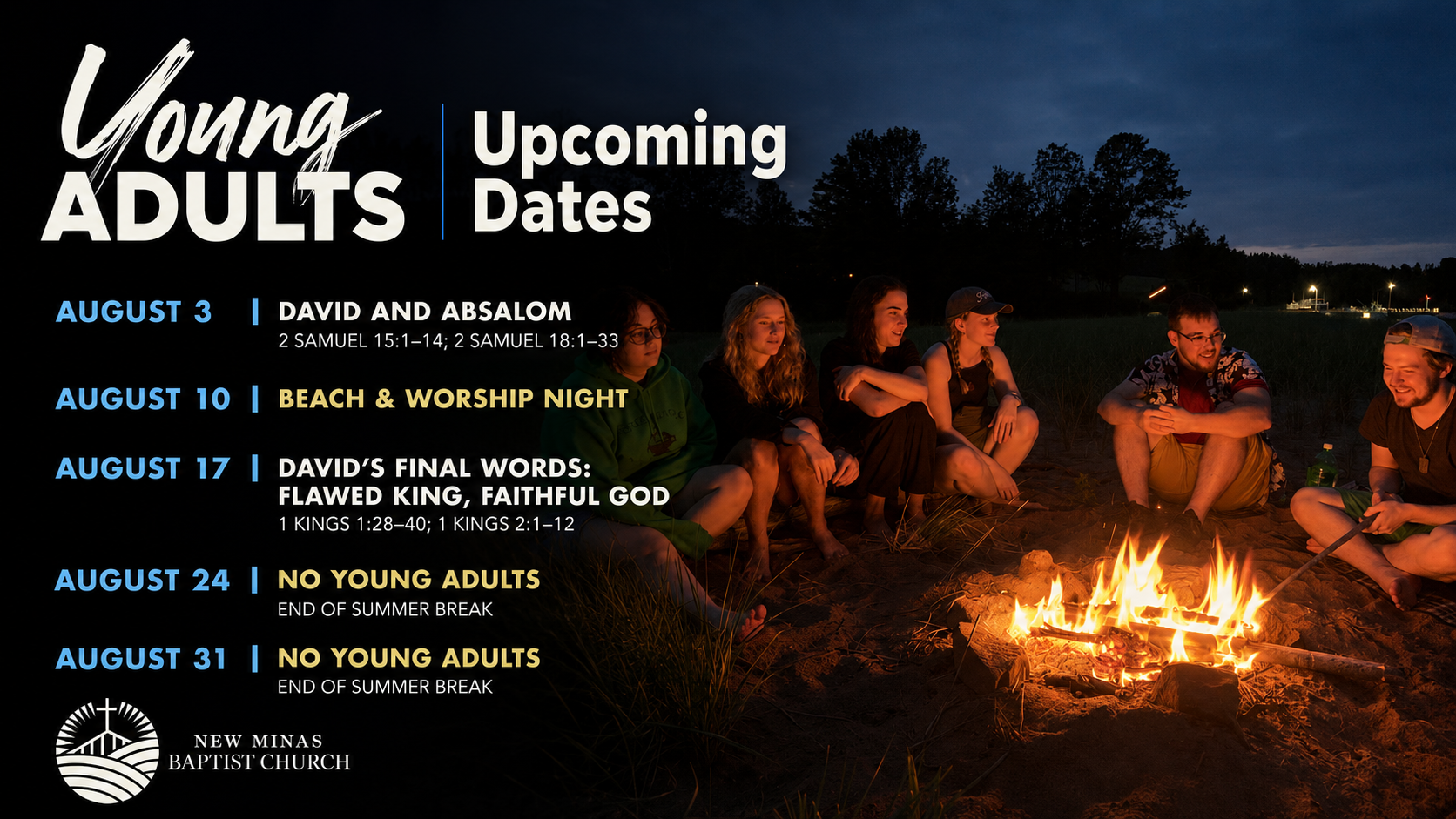 Young ADULTS

Upcoming Dates

AUGUST 3 | DAVID AND ABSALOM
2 SAMUEL 15:1–14; 2 SAMUEL 18:1–33

AUGUST 10 | BEACH & WORSHIP NIGHT

AUGUST 17 | DAVID'S FINAL WORDS: FLAWED KING, FAITHFUL GOD
1 KINGS 1:28–40; 1 KINGS 2:1–12

AUGUST 24 | NO YOUNG ADULTS
END OF SUMMER BREAK

AUGUST 31 | NO YOUNG ADULTS
END OF SUMMER BREAK

NEW MINAS BAPTIST CHURCH